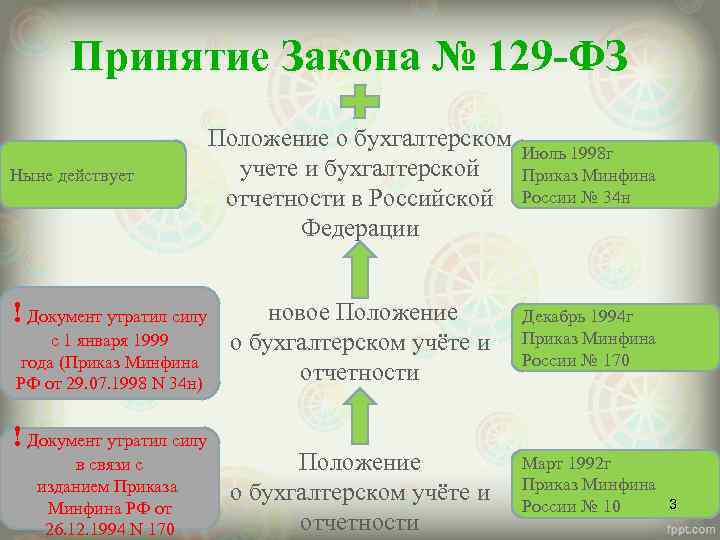 Принятие Закона № 129-ФЗ

Ныне действует

Положение о бухгалтерском учете и бухгалтерской отчетности в Российской Федерации

Июль 1998г
Приказ Минфина России № 34н

! Документ утратил силу с 1 января 1999 года (Приказ Минфина РФ от 29.07.1998 N 34н)

новое Положение о бухгалтерском учёте и отчетности

Декабрь 1994г
Приказ Минфина России № 170

! Документ утратил силу в связи с изданием Приказа Минфина РФ от 26.12.1994 N 170

Положение о бухгалтерском учёте и отчетности

Март 1992г
Приказ Минфина России № 10

3

fppt.com